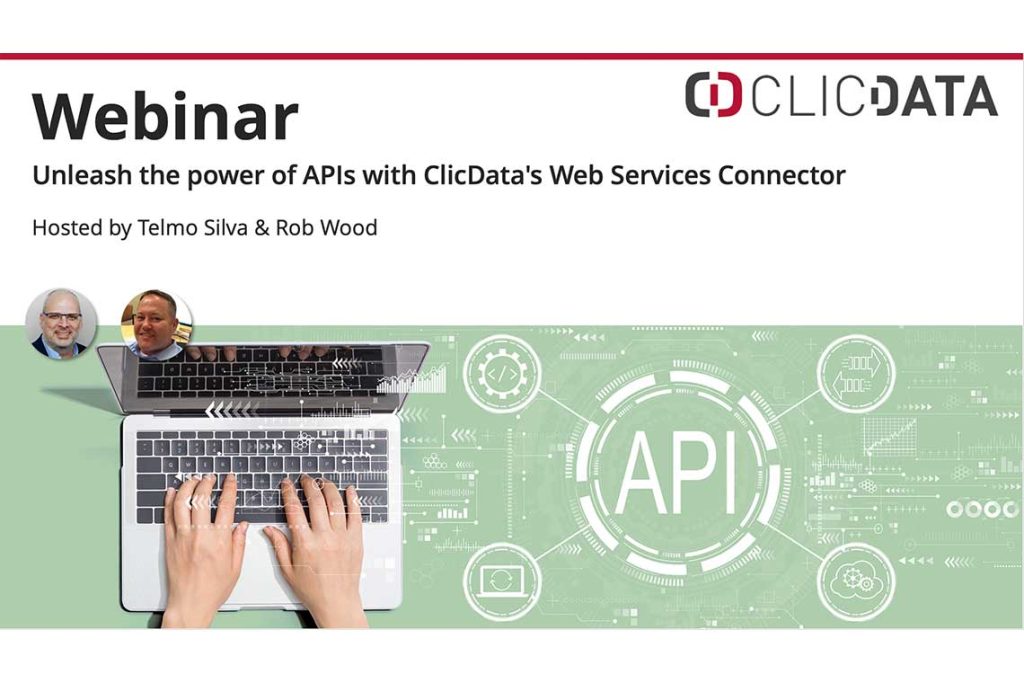 Webinar

CLICDATA

Unleash the power of APIs with ClicData's Web Services Connector

Hosted by Telmo Silva & Rob Wood

API